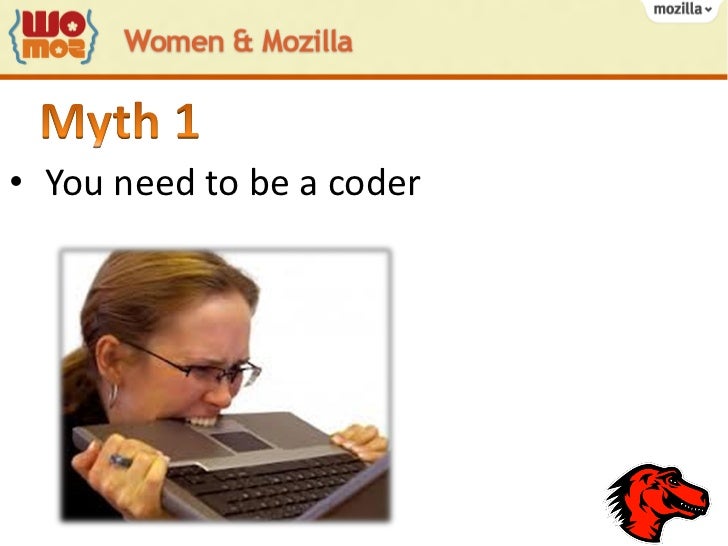 {wo moz} Women & Mozilla

mozilla

Myth 1

• You need to be a coder